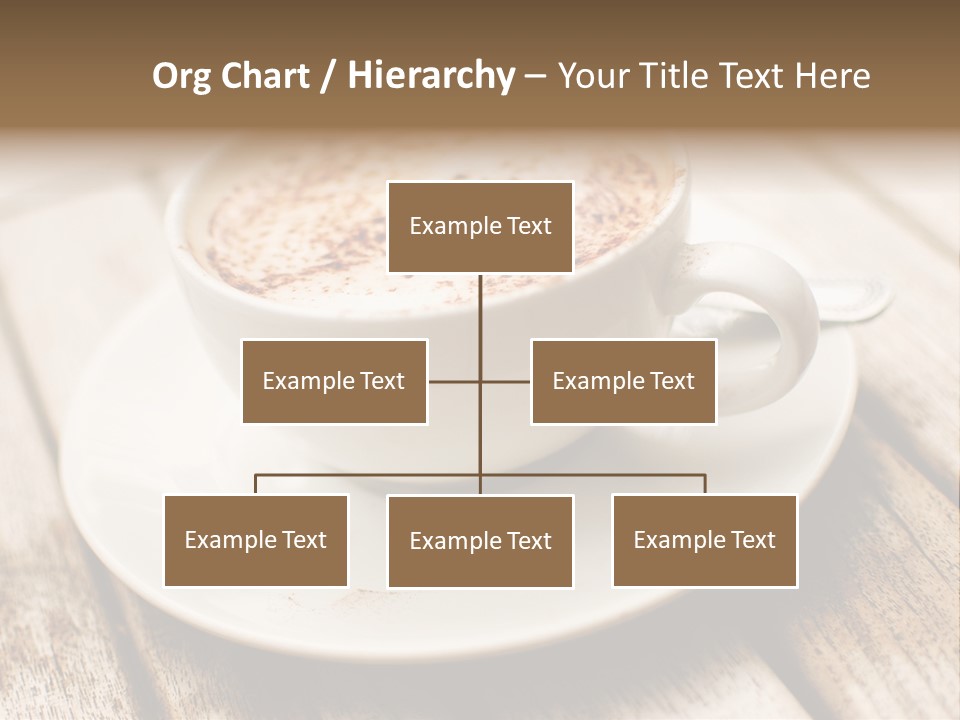 Org Chart / Hierarchy – Your Title Text Here

Example Text

Example Text

Example Text

Example Text

Example Text

Example Text